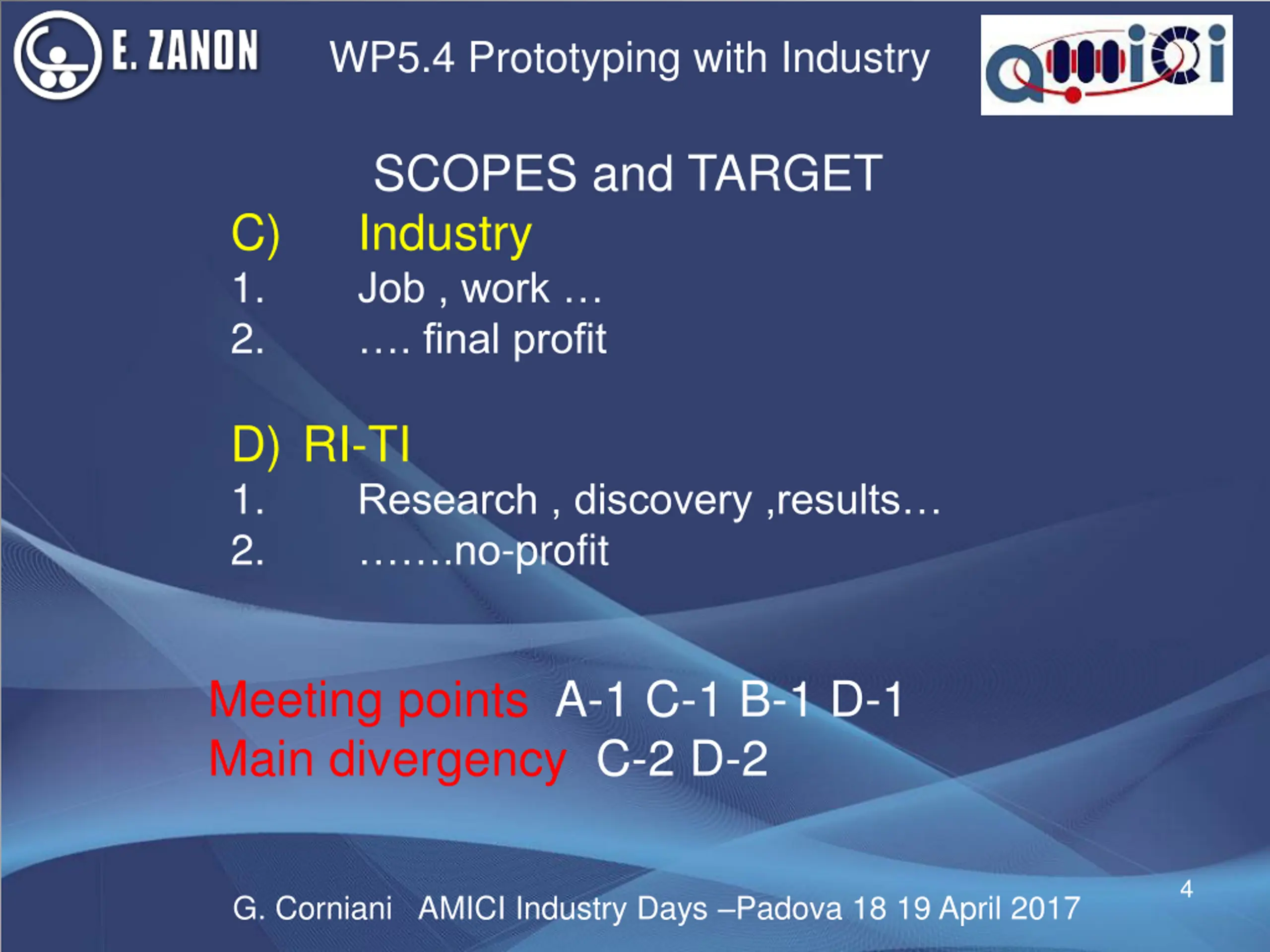 E. ZANON

WP5.4 Prototyping with Industry

amici

SCOPES and TARGET

C) Industry

1. Job , work …

2. …. final profit

D) RI-TI

1. Research , discovery ,results…

2. …….no-profit

Meeting points A-1 C-1 B-1 D-1
Main divergency C-2 D-2

G. Corniani AMICI Industry Days –Padova 18 19 April 2017

4